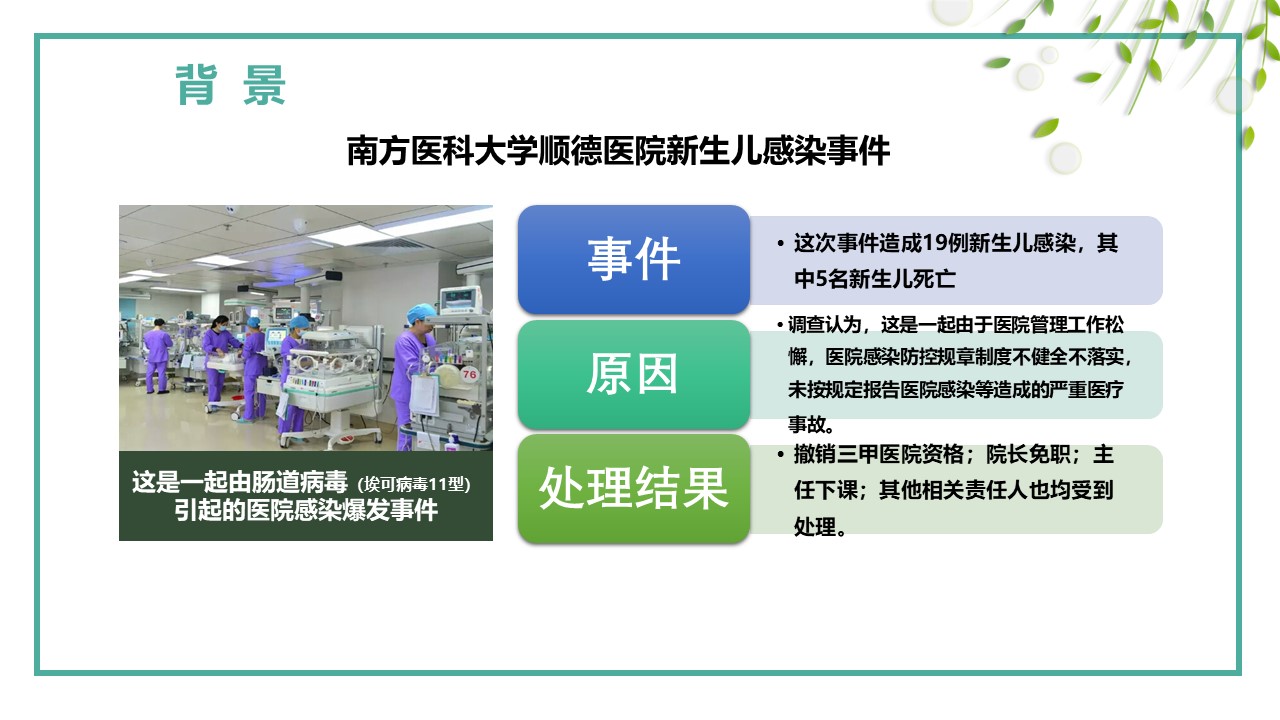 背 景

南方医科大学顺德医院新生儿感染事件

76

这是一起由肠道病毒（埃可病毒11型）引起的医院感染爆发事件

事件

• 这次事件造成19例新生儿感染，其中5名新生儿死亡

原因

• 调查认为，这是一起由于医院管理工作松懈，医院感染防控规章制度不健全不落实，未按规定报告医院感染等造成的严重医疗事故。

处理结果

• 撤销三甲医院资格；院长免职；主任下课；其他相关责任人也均受到处理。